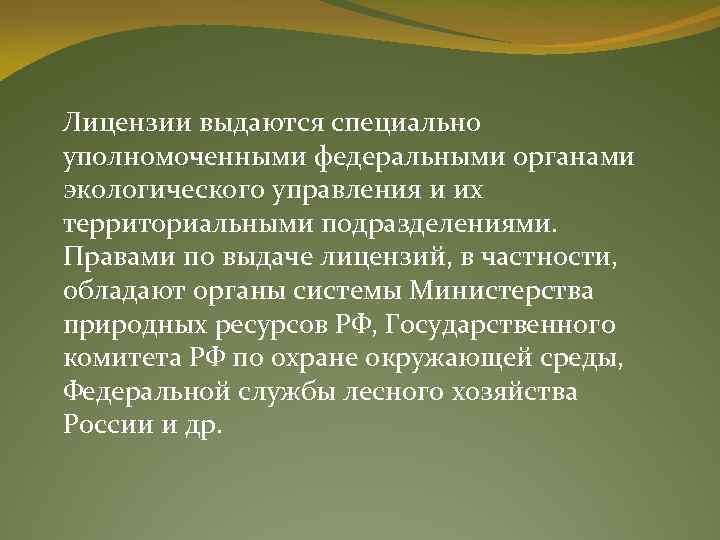 Лицензии выдаются специально уполномоченными федеральными органами экологического управления и их территориальными подразделениями. Правами по выдаче лицензий, в частности, обладают органы системы Министерства природных ресурсов РФ, Государственного комитета РФ по охране окружающей среды, Федеральной службы лесного хозяйства России и др.